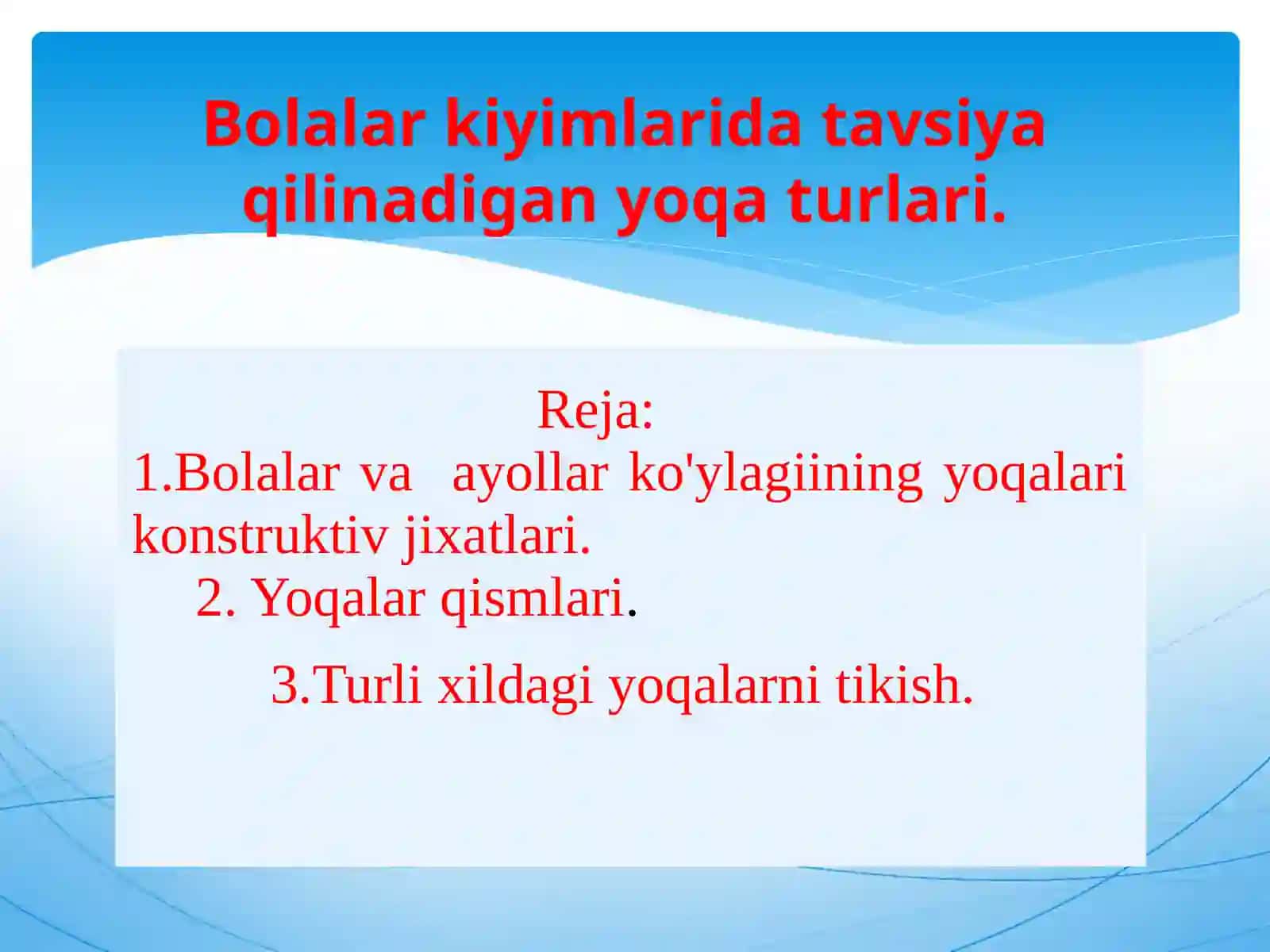 Bolalar kiyimlarida tavsiya qilinadigan yoqa turlari.

Reja:

1.Bolalar va ayollar ko'ylagiining yoqalari konstruktiv jixatlari.

2. Yoqalar qismlari.

3.Turli xildagi yoqalarni tikish.